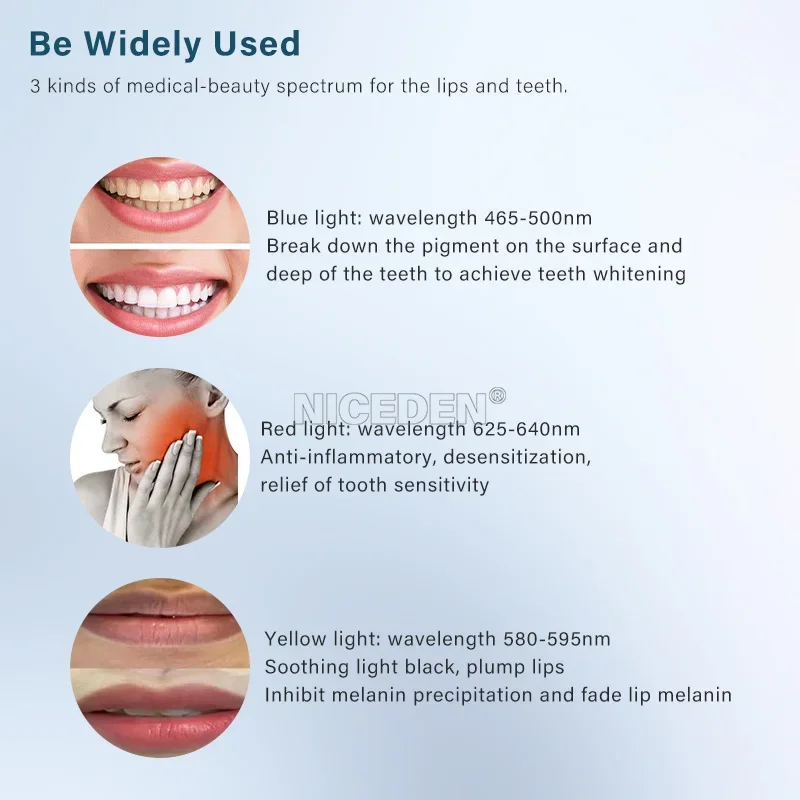 Be Widely Used

3 kinds of medical-beauty spectrum for the lips and teeth.

Blue light: wavelength 465-500nm
Break down the pigment on the surface and deep of the teeth to achieve teeth whitening

NICEDEN®

Red light: wavelength 625-640nm
Anti-inflammatory, desensitization, relief of tooth sensitivity

Yellow light: wavelength 580-595nm
Soothing light black, plump lips
Inhibit melanin precipitation and fade lip melanin